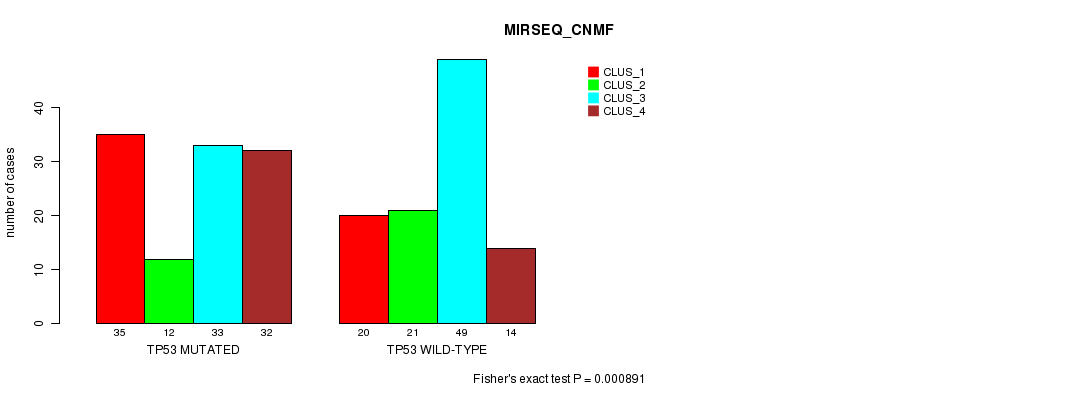 MIRSEQ_CNMF

CLUS_1
CLUS_2
CLUS_3
CLUS_4

number of cases

0
10
20
30
40

35
12
33
32
TP53 MUTATED

20
21
49
14
TP53 WILD-TYPE

Fisher's exact test P = 0.000891